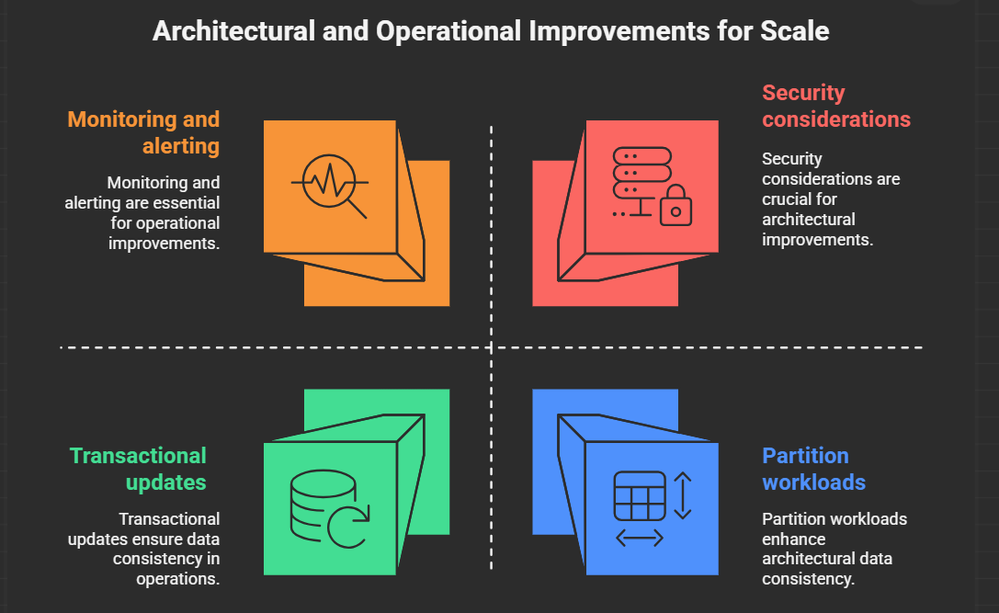 Architectural and Operational Improvements for Scale

Monitoring and alerting

Monitoring and alerting are essential for operational improvements.

Security considerations

Security considerations are crucial for architectural improvements.

Transactional updates

Transactional updates ensure data consistency in operations.

Partition workloads

Partition workloads enhance architectural data consistency.